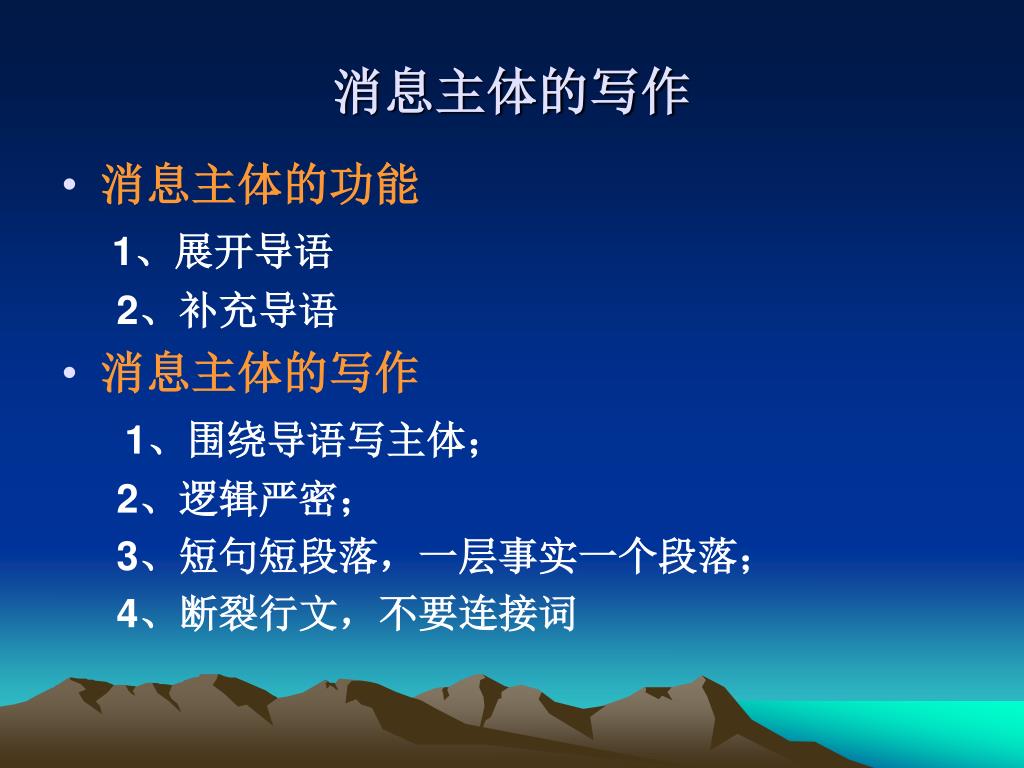 消息主体的写作

• 消息主体的功能

1、展开导语

2、补充导语

• 消息主体的写作

1、围绕导语写主体；

2、逻辑严密；

3、短句短段落，一层事实一个段落；

4、断裂行文，不要连接词